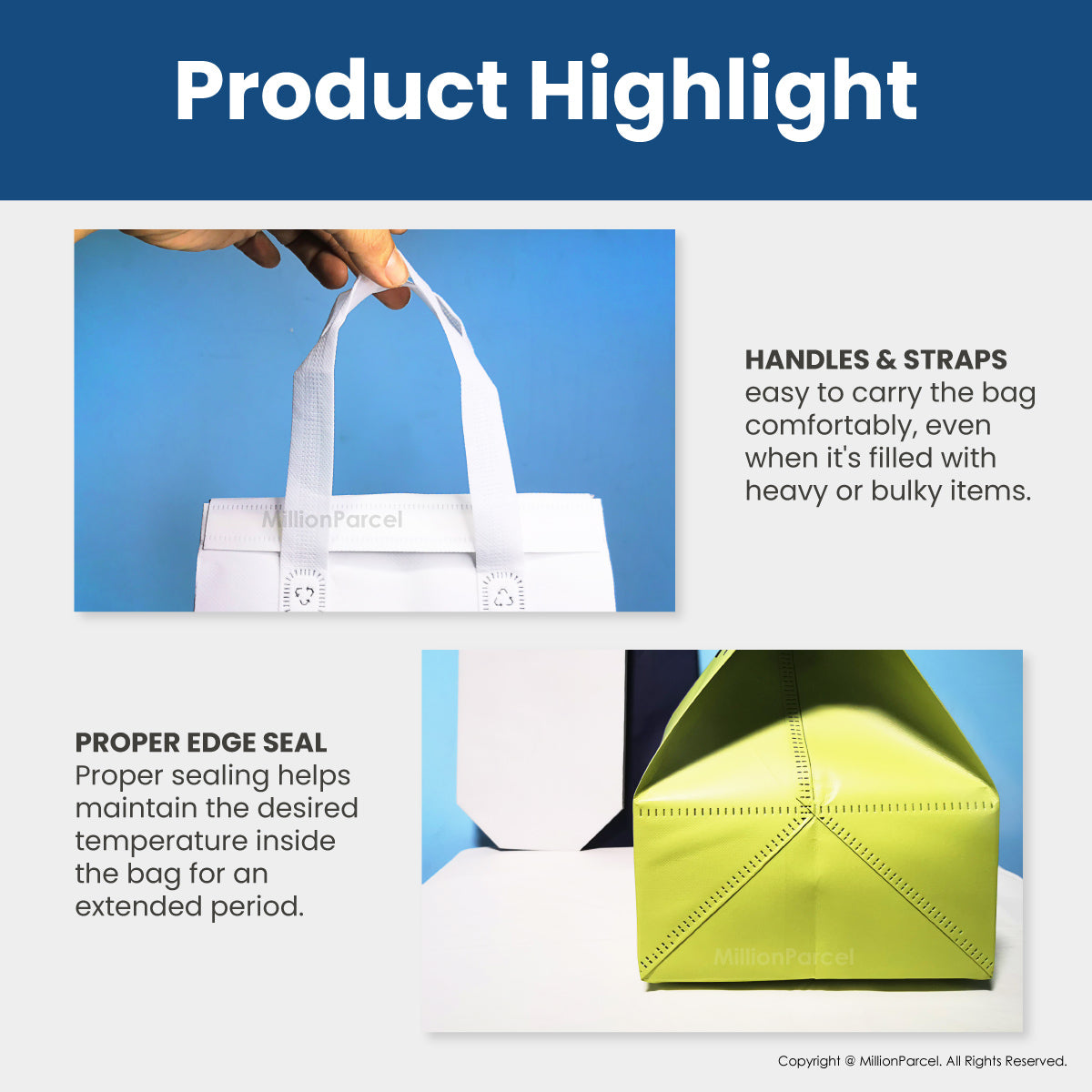 Product Highlight

MillionParcel

HANDLES & STRAPS
easy to carry the bag comfortably, even when it's filled with heavy or bulky items.

PROPER EDGE SEAL
Proper sealing helps maintain the desired temperature inside the bag for an extended period.

MillionParcel

Copyright @ MillionParcel. All Rights Reserved.